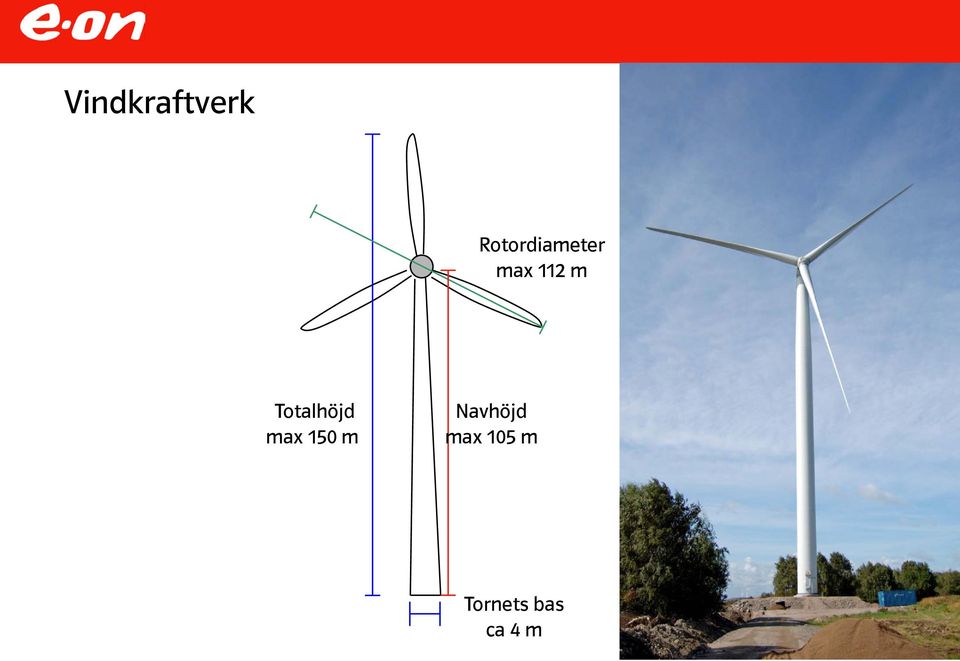 e·on

Vindkraftverk

Rotordiameter
max 112 m

Totalhöjd
max 150 m

Navhöjd
max 105 m

Tornets bas
ca 4 m